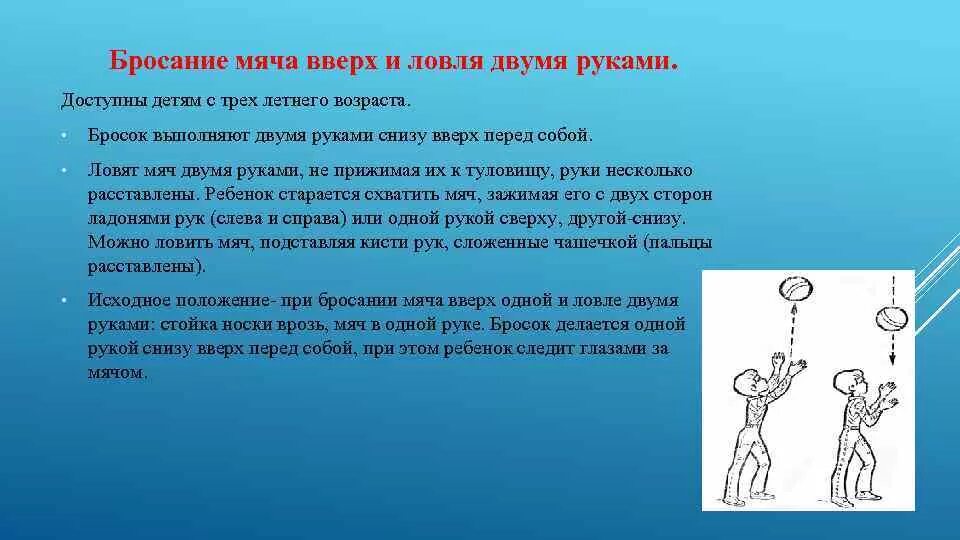 Бросание мяча вверх и ловля двумя руками.

Доступны детям с трех летнего возраста.

• Бросок выполняют двумя руками снизу вверх перед собой.

• Ловят мяч двумя руками, не прижимая их к туловищу, руки несколько расставлены. Ребенок старается схватить мяч, зажимая его с двух сторон ладонями рук (слева и справа) или одной рукой сверху, другой-снизу. Можно ловить мяч, подставляя кисти рук, сложенные чашечкой (пальцы расставлены).

• Исходное положение- при бросании мяча вверх одной и ловле двумя руками: стойка носки врозь, мяч в одной руке. Бросок делается одной рукой снизу вверх перед собой, при этом ребенок следит глазами за мячом.